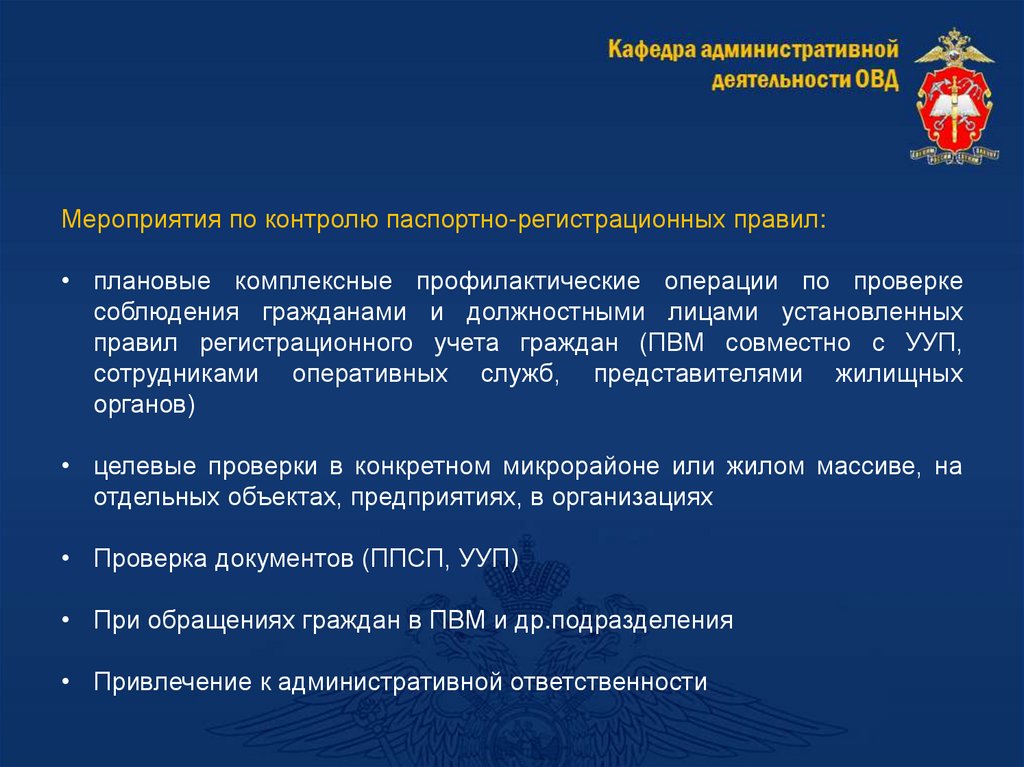 Кафедра административной деятельности ОВД

Мероприятия по контролю паспортно-регистрационных правил:

• плановые комплексные профилактические операции по проверке соблюдения гражданами и должностными лицами установленных правил регистрационного учета граждан (ПВМ совместно с УУП, сотрудниками оперативных служб, представителями жилищных органов)

• целевые проверки в конкретном микрорайоне или жилом массиве, на отдельных объектах, предприятиях, в организациях

• Проверка документов (ППСП, УУП)

• При обращениях граждан в ПВМ и др.подразделения

• Привлечение к административной ответственности